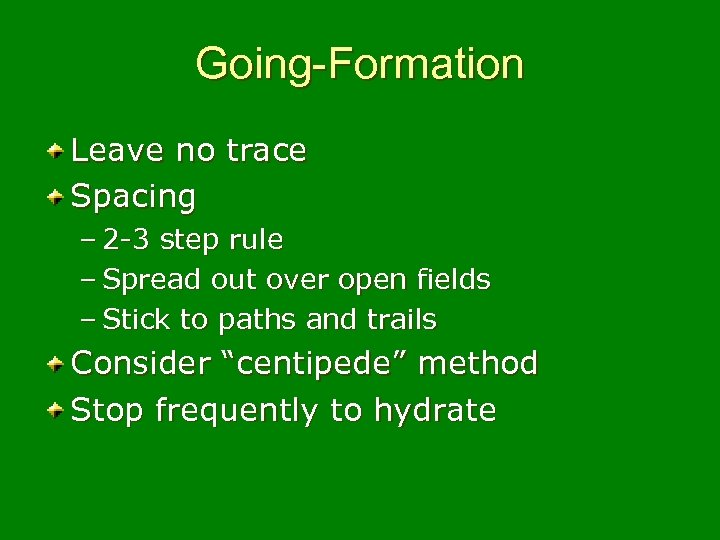 Going-Formation

Leave no trace
Spacing
– 2-3 step rule
– Spread out over open fields
– Stick to paths and trails
Consider “centipede” method
Stop frequently to hydrate